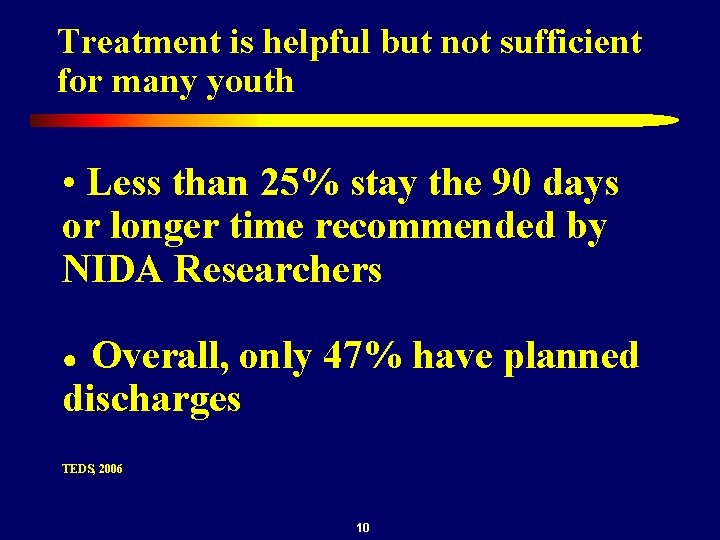 Treatment is helpful but not sufficient for many youth

• Less than 25% stay the 90 days or longer time recommended by NIDA Researchers

• Overall, only 47% have planned discharges

TEDS, 2006

10